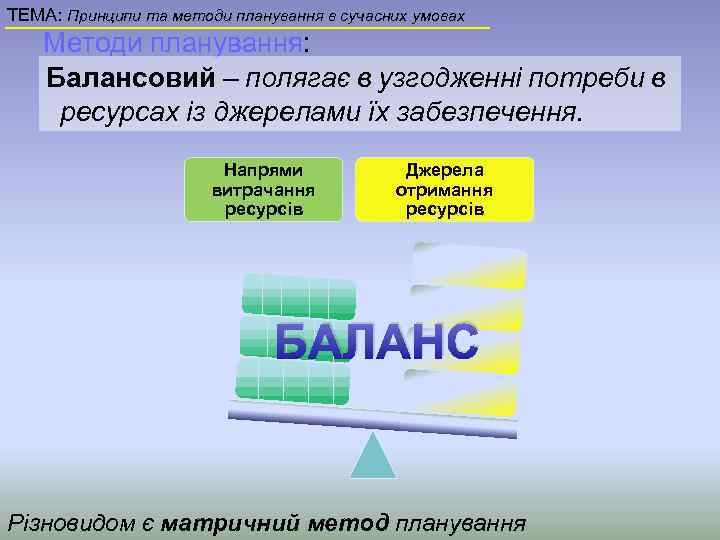 ТЕМА: Принципи та методи планування в сучасних умовах

Методи планування:

Балансовий – полягає в узгодженні потреби в ресурсах із джерелами їх забезпечення.

Напрями витрачання ресурсів

Джерела отримання ресурсів

БАЛАНС

Різновидом є матричний метод планування